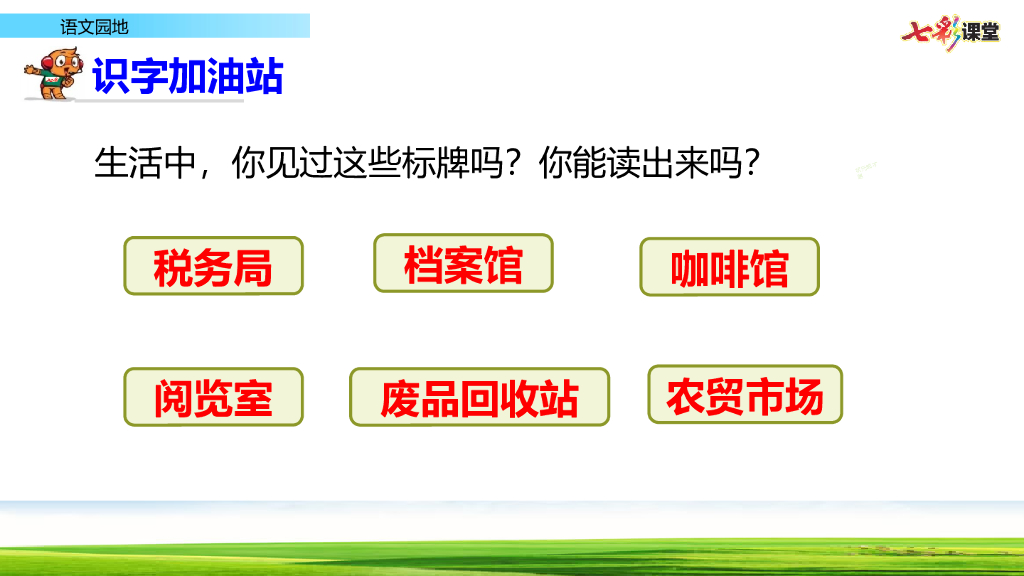 语文园地

七彩课堂

识字加油站

生活中，你见过这些标牌吗？你能读出来吗？

税务局

档案馆

咖啡馆

阅览室

废品回收站

农贸市场